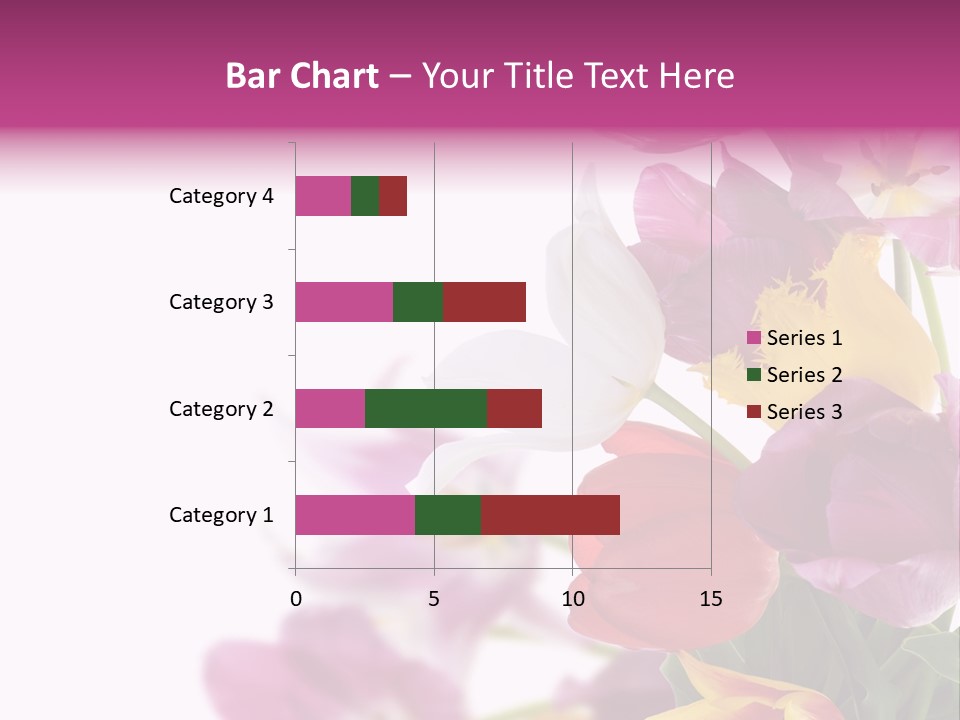 Bar Chart – Your Title Text Here

Category 4
Category 3
Category 2
Category 1

0
5
10
15

Series 1
Series 2
Series 3